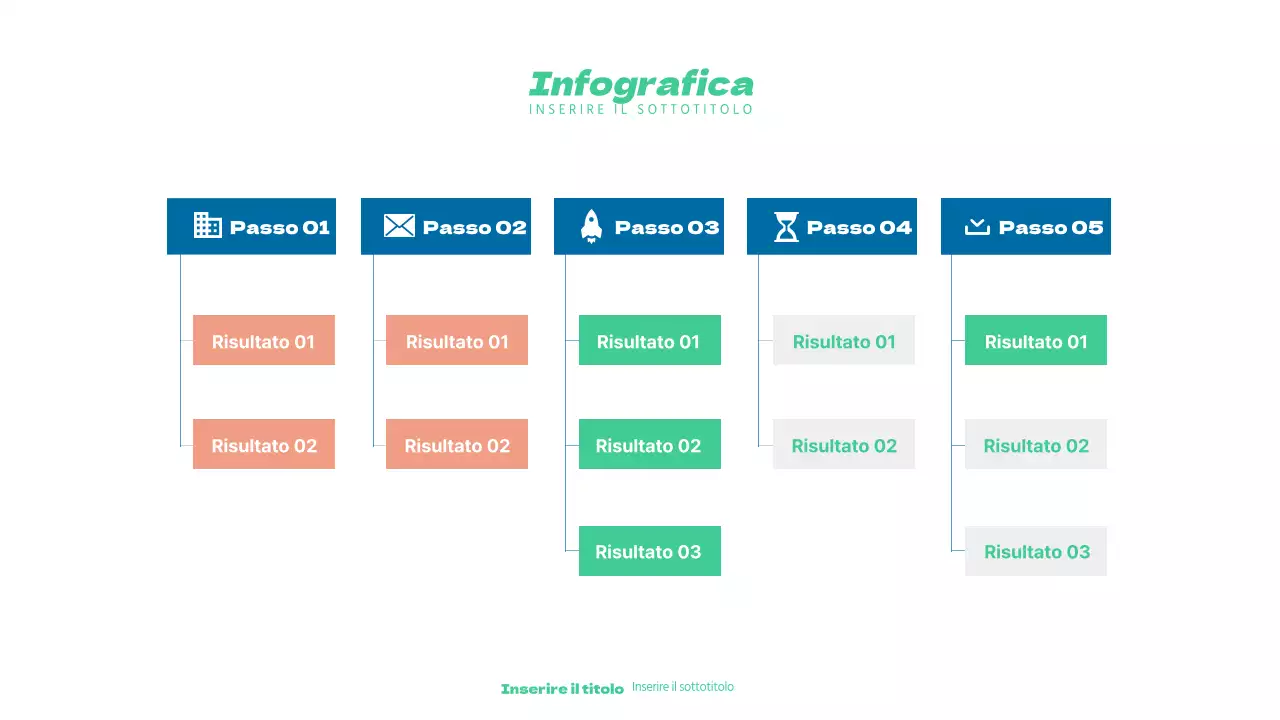 Infografica
INSERIRE IL SOTTOTITOLO

Passo 01
Risultato 01
Risultato 02

Passo 02
Risultato 01
Risultato 02

Passo 03
Risultato 01
Risultato 02
Risultato 03

Passo 04
Risultato 01
Risultato 02

Passo 05
Risultato 01
Risultato 02
Risultato 03

Inserire il titolo Inserire il sottotitolo